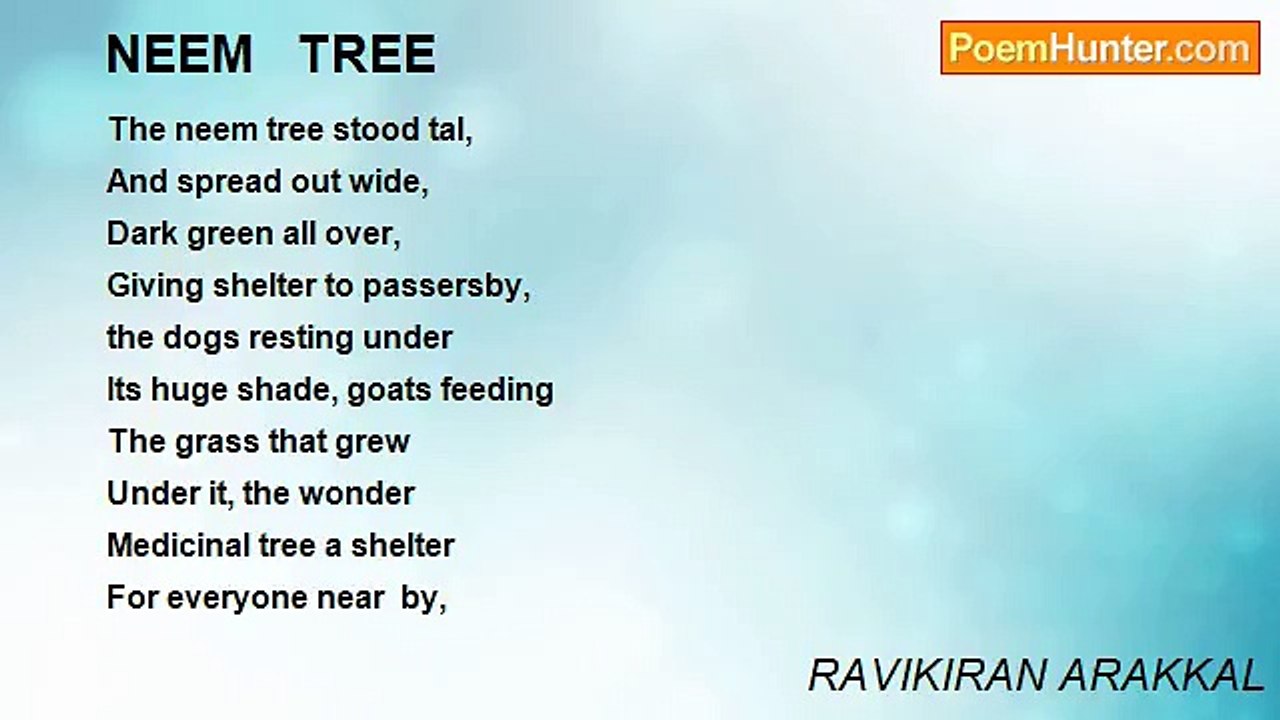 NEEM TREE

PoemHunter.com

The neem tree stood tal,
And spread out wide,
Dark green all over,
Giving shelter to passersby,
the dogs resting under
Its huge shade, goats feeding
The grass that grew
Under it, the wonder
Medicinal tree a shelter
For everyone near by,

RAVIKIRAN ARAKKAL